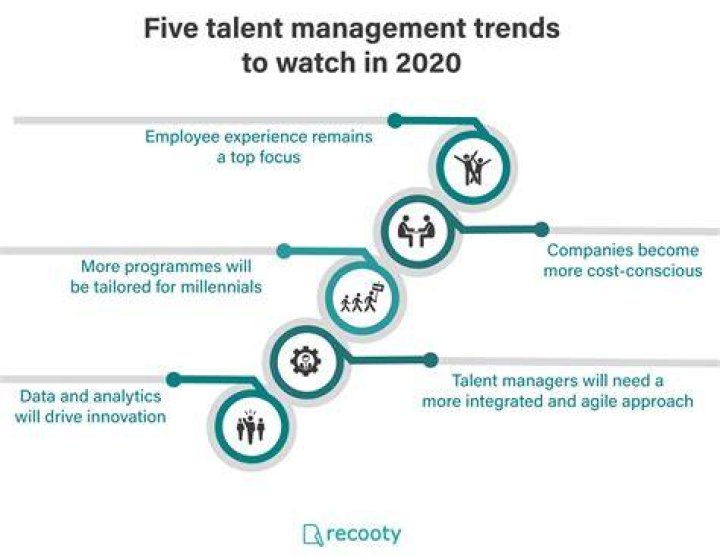 Five talent management trends to watch in 2020

Employee experience remains a top focus

Companies become more cost-conscious

More programmes will be tailored for millennials

Talent managers will need a more integrated and agile approach

Data and analytics will drive innovation

recooty